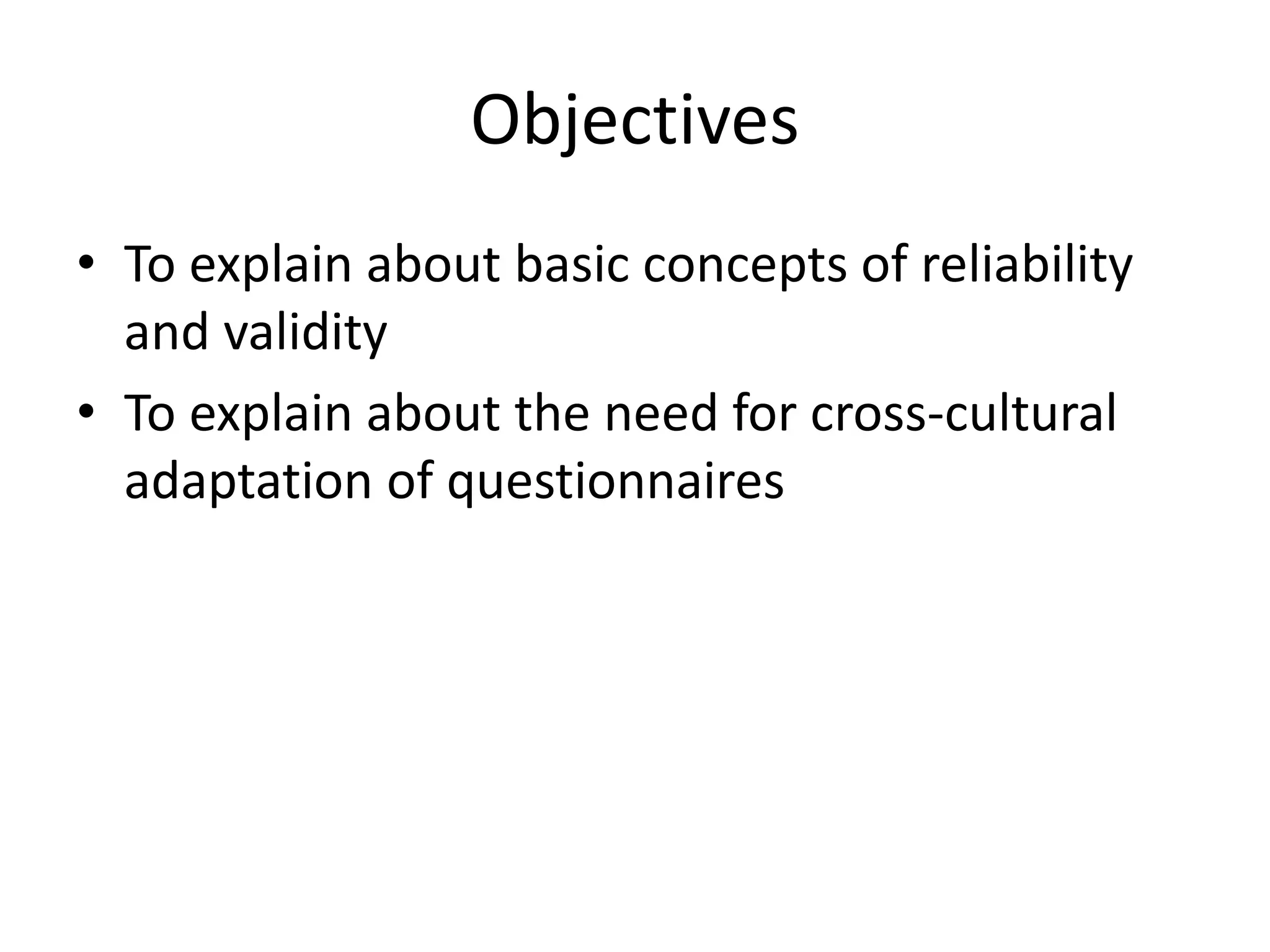 Objectives

• To explain about basic concepts of reliability and validity
• To explain about the need for cross-cultural adaptation of questionnaires